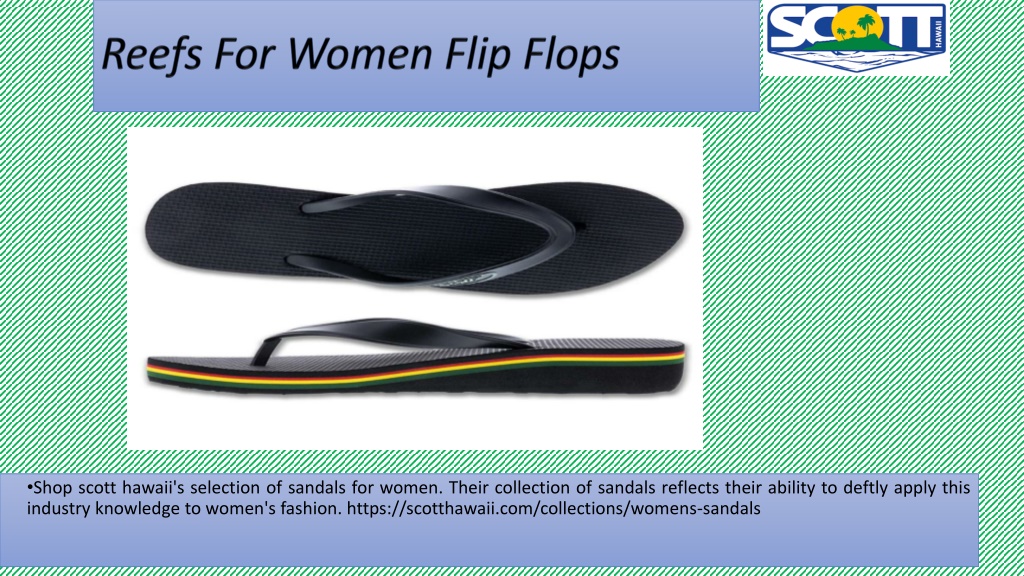 Reefs For Women Flip Flops

SCOTT HAWAII

•Shop scott hawaii's selection of sandals for women. Their collection of sandals reflects their ability to deftly apply this industry knowledge to women's fashion. https://scotthawaii.com/collections/womens-sandals